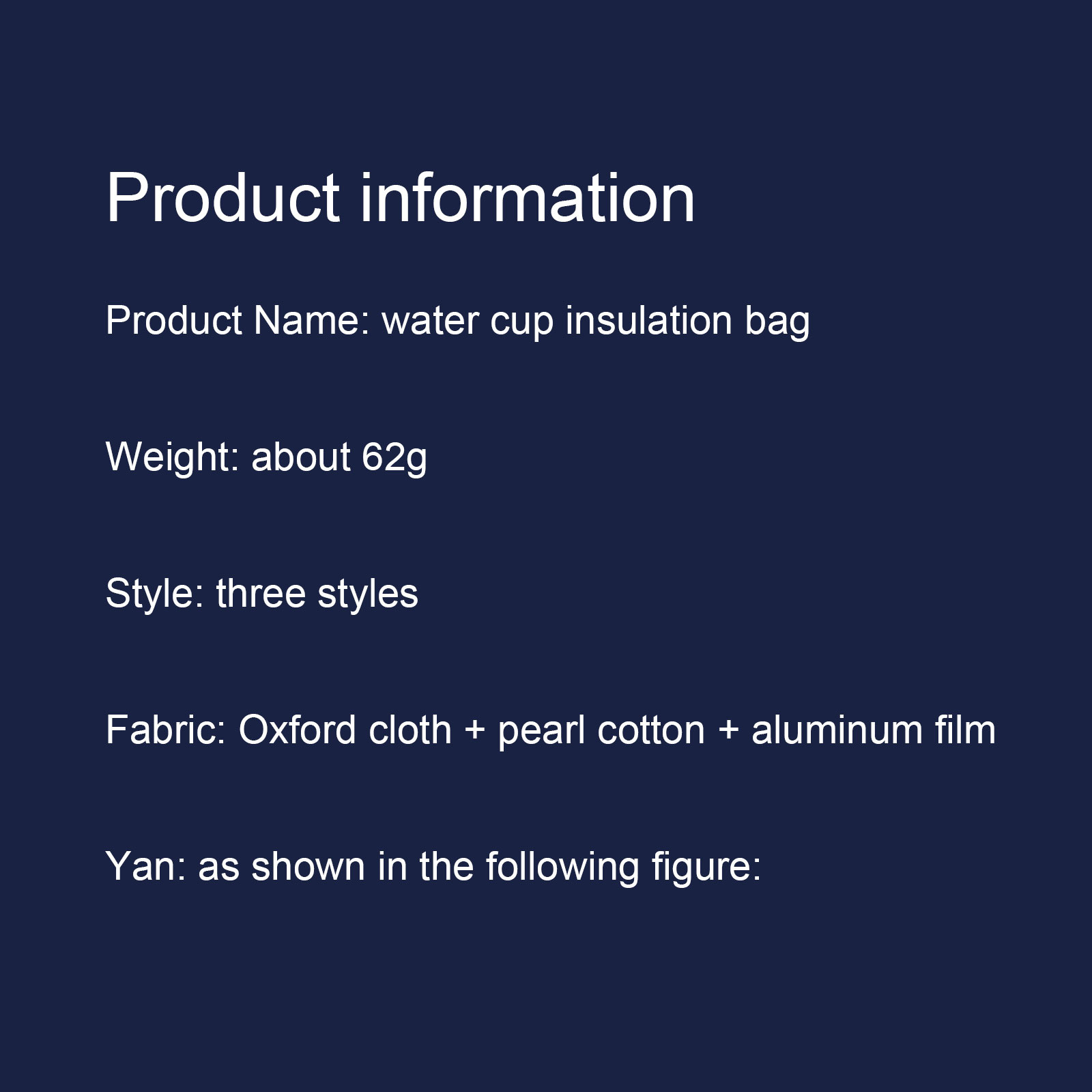 Product information

Product Name: water cup insulation bag

Weight: about 62g

Style: three styles

Fabric: Oxford cloth + pearl cotton + aluminum film

Yan: as shown in the following figure: